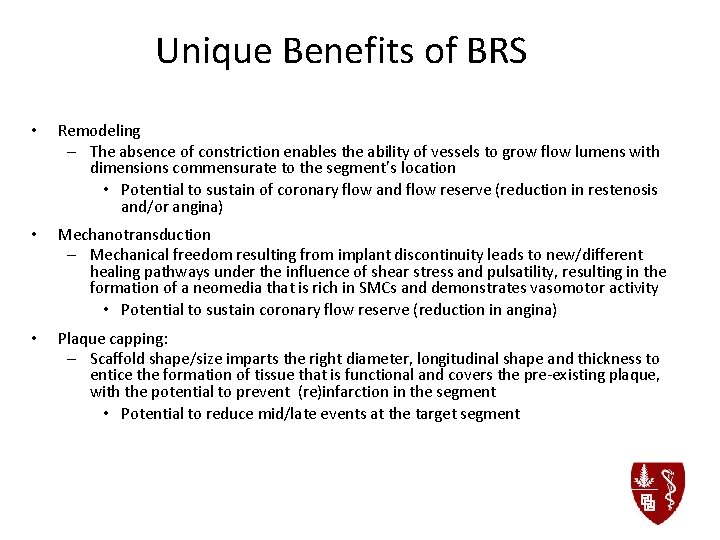 Unique Benefits of BRS

• Remodeling
– The absence of constriction enables the ability of vessels to grow flow lumens with dimensions commensurate to the segment's location
• Potential to sustain of coronary flow and flow reserve (reduction in restenosis and/or angina)

• Mechanotransduction
– Mechanical freedom resulting from implant discontinuity leads to new/different healing pathways under the influence of shear stress and pulsatility, resulting in the formation of a neomedia that is rich in SMCs and demonstrates vasomotor activity
• Potential to sustain coronary flow reserve (reduction in angina)

• Plaque capping:
– Scaffold shape/size imparts the right diameter, longitudinal shape and thickness to entice the formation of tissue that is functional and covers the pre-existing plaque, with the potential to prevent (re)infarction in the segment
• Potential to reduce mid/late events at the target segment